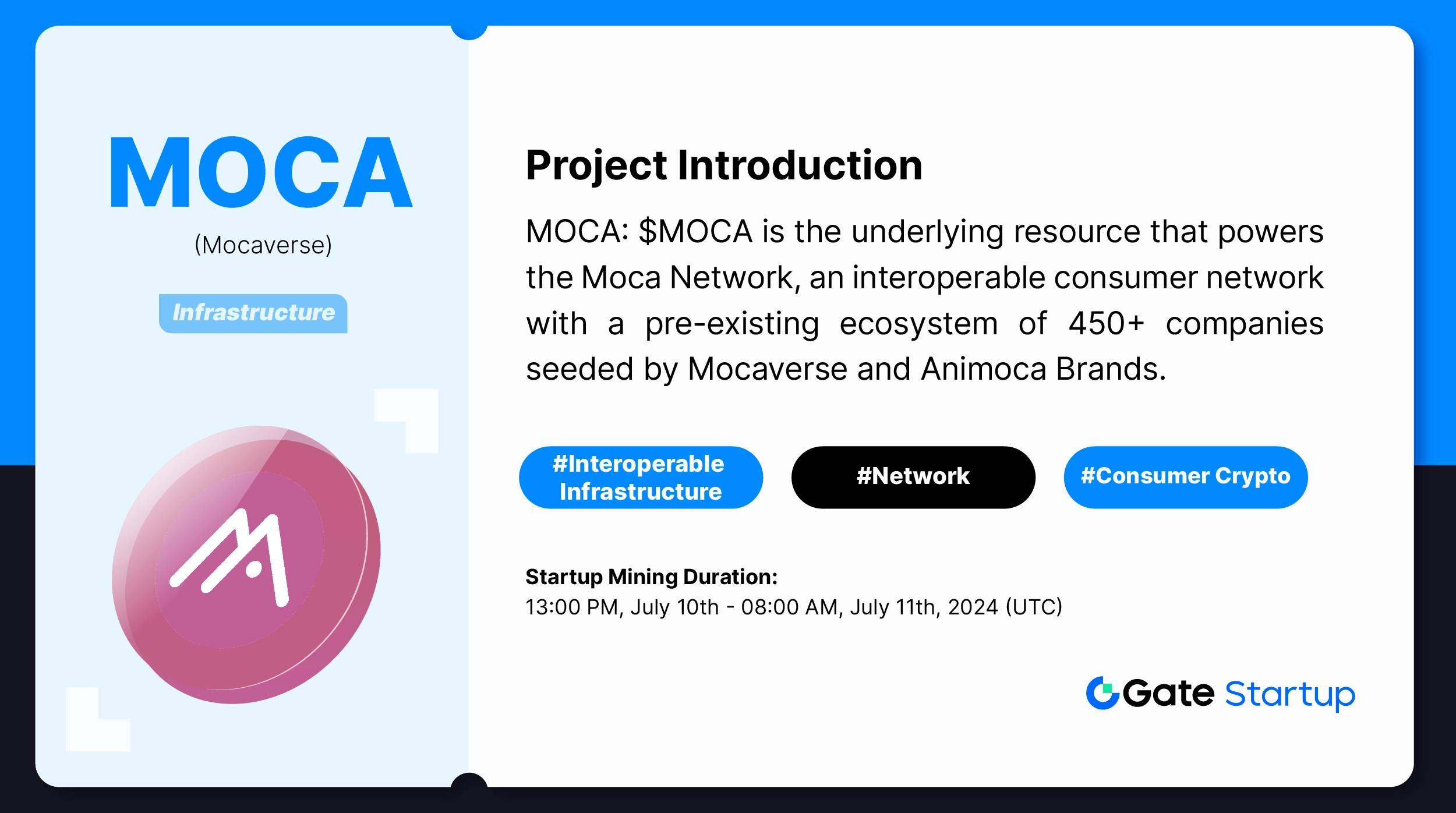 MOCA

(Mocaverse)

Infrastructure

Project Introduction

MOCA: \$MOCA is the underlying resource that powers the Moca Network, an interoperable consumer network with a pre-existing ecosystem of 450+ companies seeded by Mocaverse and Animoca Brands.

#Interoperable Infrastructure

#Network

#Consumer Crypto

Startup Mining Duration:
13:00 PM, July 10th - 08:00 AM, July 11th, 2024 (UTC)

Gate Startup